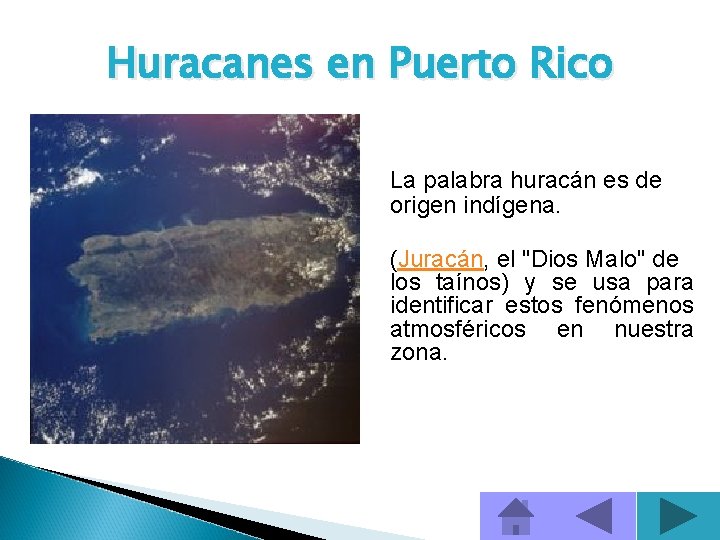 Huracanes en Puerto Rico

La palabra huracán es de origen indígena.

(Juracán, el "Dios Malo" de los taínos) y se usa para identificar estos fenómenos atmosféricos en nuestra zona.